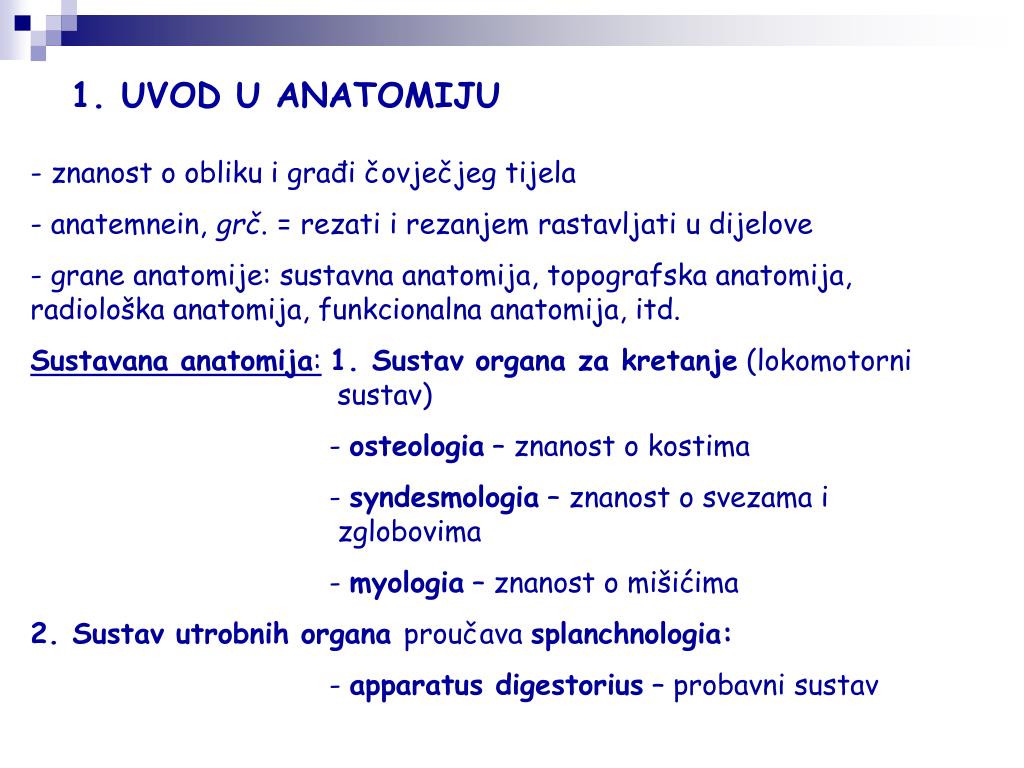 1. UVOD U ANATOMIJU

- znanost o obliku i građi čovječjeg tijela

- anatemnein, grč. = rezati i rezanjem rastavljati u dijelove

- grane anatomije: sustavna anatomija, topografska anatomija, radiološka anatomija, funkcionalna anatomija, itd.

Sustavana anatomija: 1. Sustav organa za kretanje (lokomotorni sustav)

- osteologia – znanost o kostima

- syndesmologia – znanost o svezama i zglobovima

- myologia – znanost o mišićima

2. Sustav utrobnih organa proučava splanchnologia:

- apparatus digestorius – probavni sustav